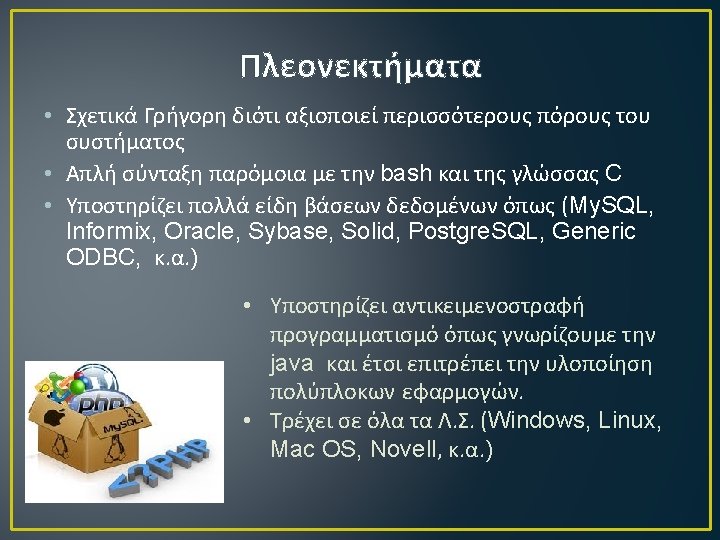 Πλεονεκτήματα

• Σχετικά Γρήγορη διότι αξιοποιεί περισσότερους πόρους του συστήματος
• Απλή σύνταξη παρόμοια με την bash και της γλώσσας C
• Υποστηρίζει πολλά είδη βάσεων δεδομένων όπως (MySQL, Informix, Oracle, Sybase, Solid, PostgreSQL, Generic ODBC, κ.α.)

• Υποστηρίζει αντικειμενοστραφή προγραμματισμό όπως γνωρίζουμε την java και έτσι επιτρέπει την υλοποίηση πολύπλοκων εφαρμογών.
• Τρέχει σε όλα τα Λ.Σ. (Windows, Linux, Mac OS, Novell, κ.α.)

php
MySQL
<?PHP